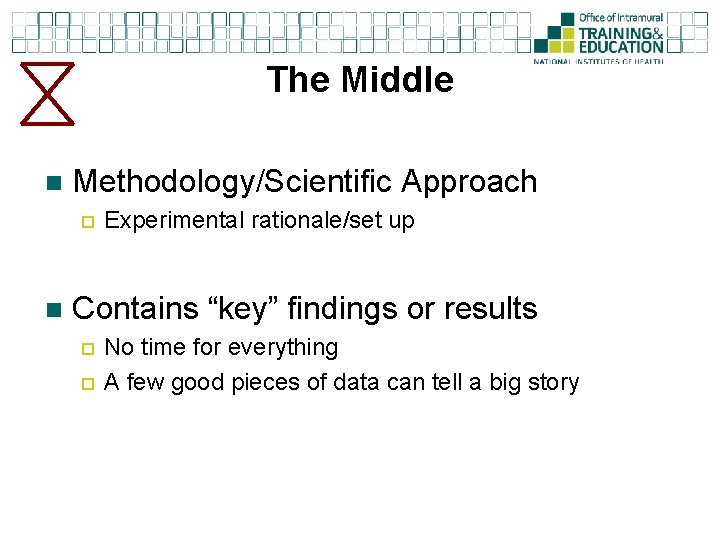 Office of Intramural
TRAINING&
EDUCATION
NATIONAL INSTITUTES OF HEALTH

The Middle

Methodology/Scientific Approach

Experimental rationale/set up

Contains “key” findings or results

No time for everything

A few good pieces of data can tell a big story